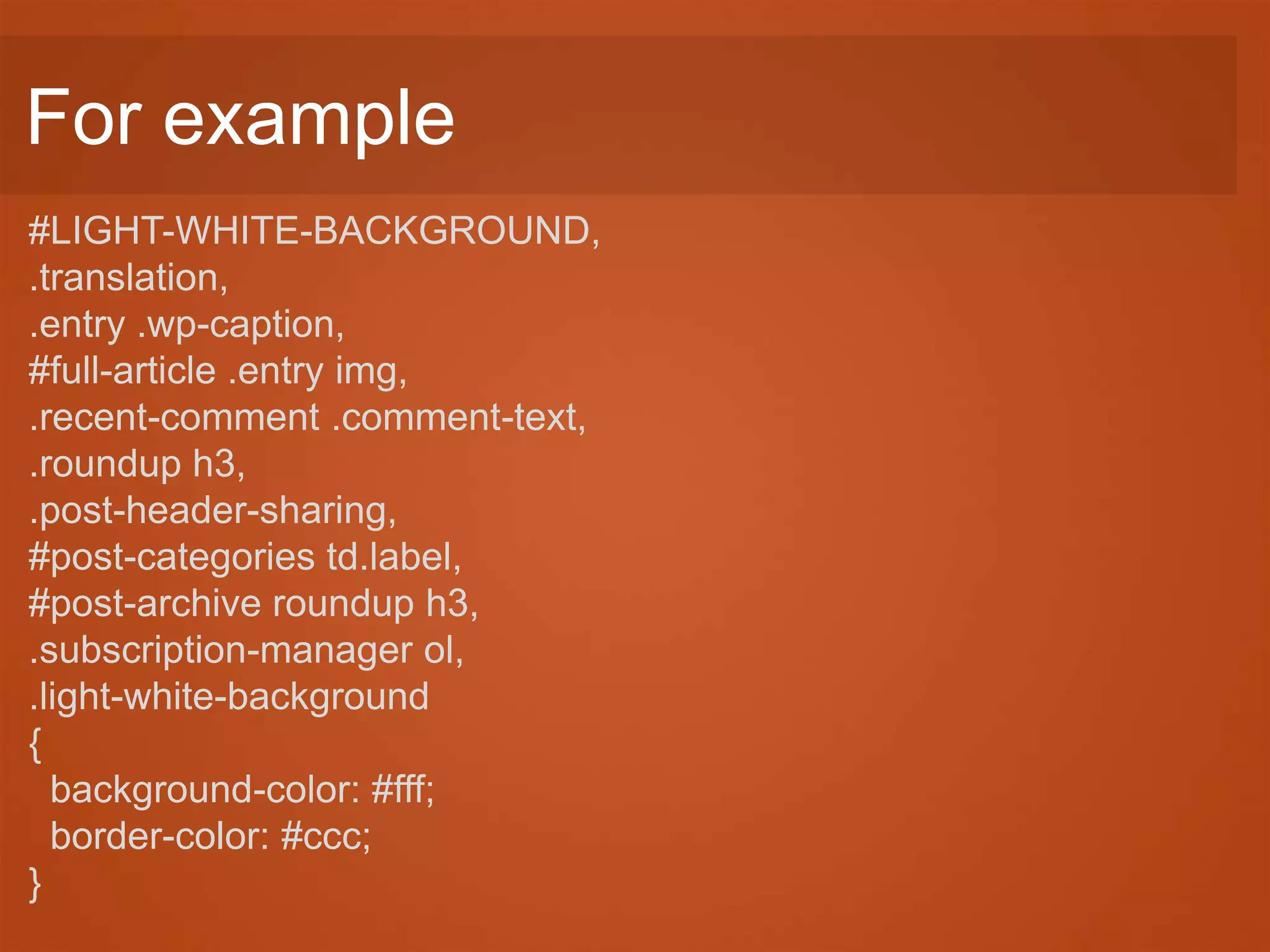 For example

#LIGHT-WHITE-BACKGROUND,
.translation,
.entry .wp-caption,
#full-article .entry img,
.recent-comment .comment-text,
.roundup h3,
.post-header-sharing,
#post-categories td.label,
#post-archive roundup h3,
.subscription-manager ol,
.light-white-background
{
  background-color: #fff;
  border-color: #ccc;
}